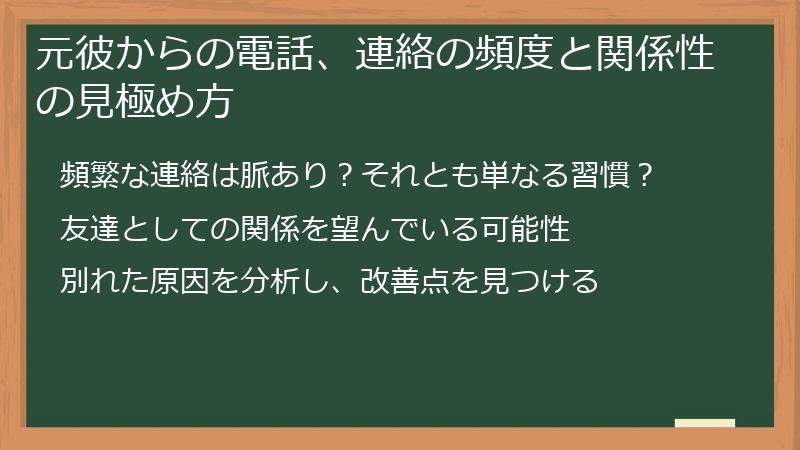 元彼からの電話、連絡の頻度と関係性の見極め方

頻繁な連絡は脈あり？それとも単なる習慣？

友達としての関係を望んでいる可能性

別れた原因を分析し、改善点を見つける